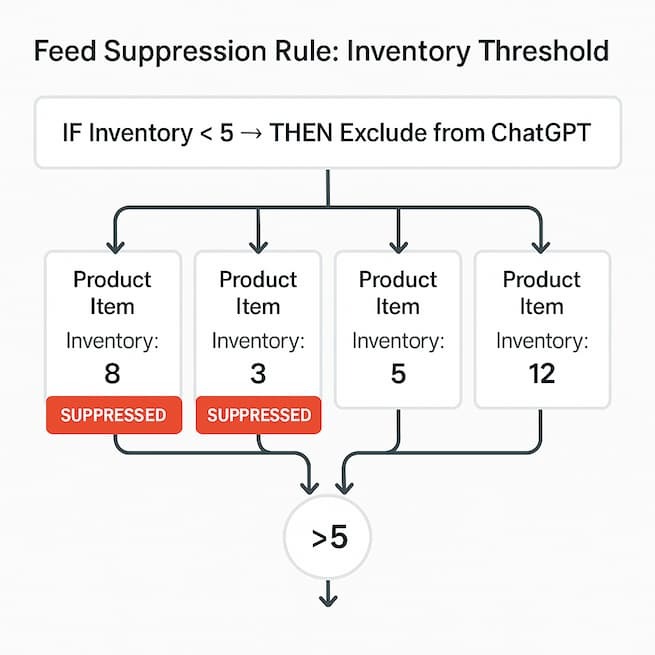 Feed Suppression Rule: Inventory Threshold

IF Inventory < 5 → THEN Exclude from ChatGPT

Product Item
Inventory:
8
SUPPRESSED

Product Item
Inventory:
3
SUPPRESSED

Product Item
Inventory:
5

Product Item
Inventory:
12

>5